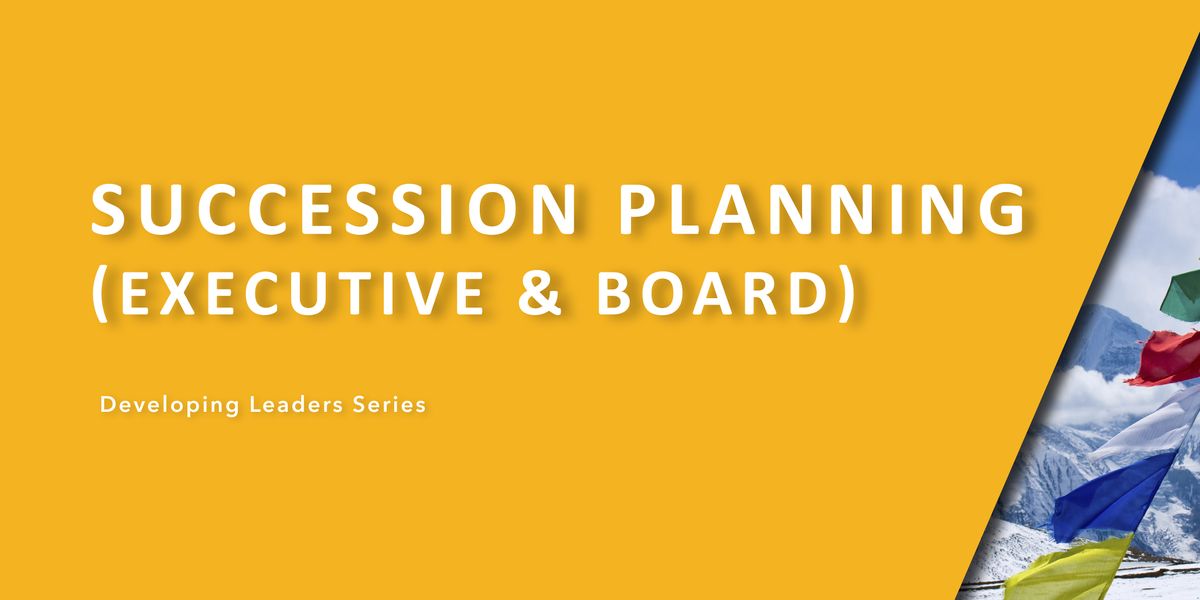 SUCCESSION PLANNING (EXECUTIVE & BOARD)

Developing Leaders Series